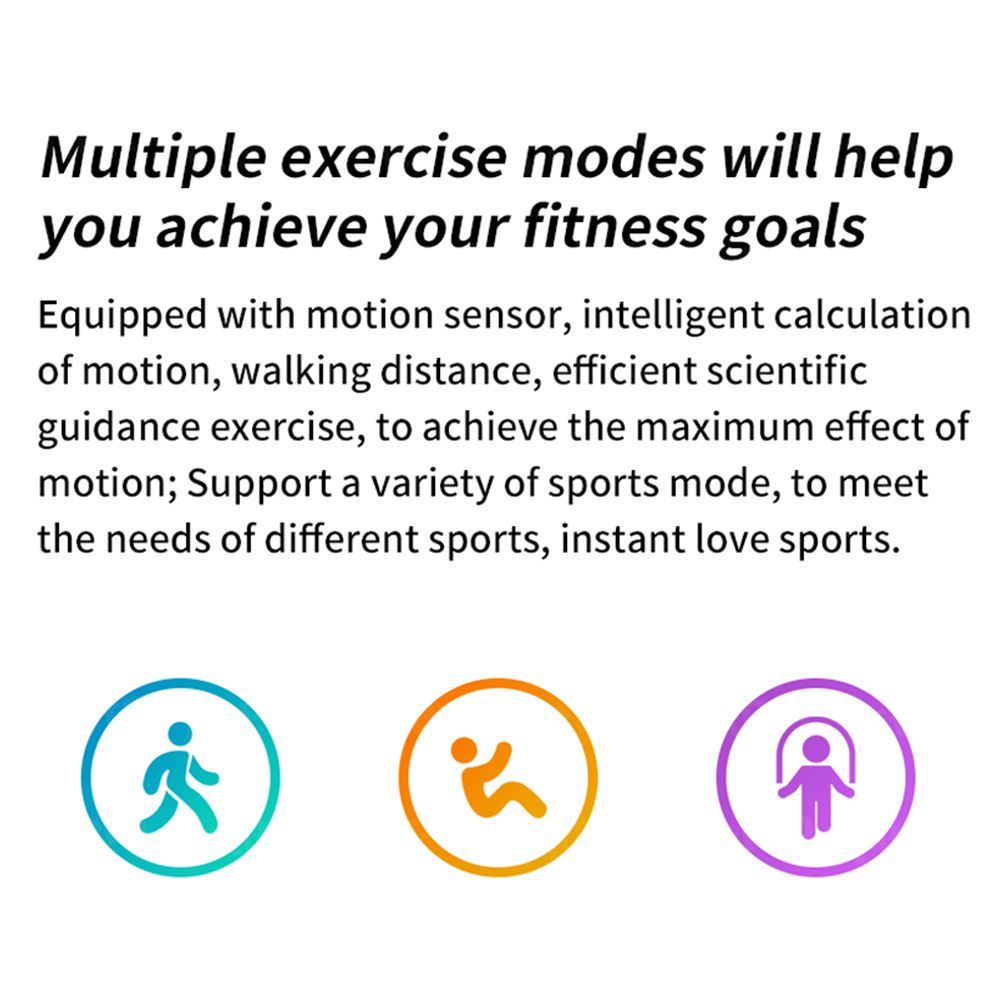 Multiple exercise modes will help you achieve your fitness goals

Equipped with motion sensor, intelligent calculation of motion, walking distance, efficient scientific guidance exercise, to achieve the maximum effect of motion; Support a variety of sports mode, to meet the needs of different sports, instant love sports.